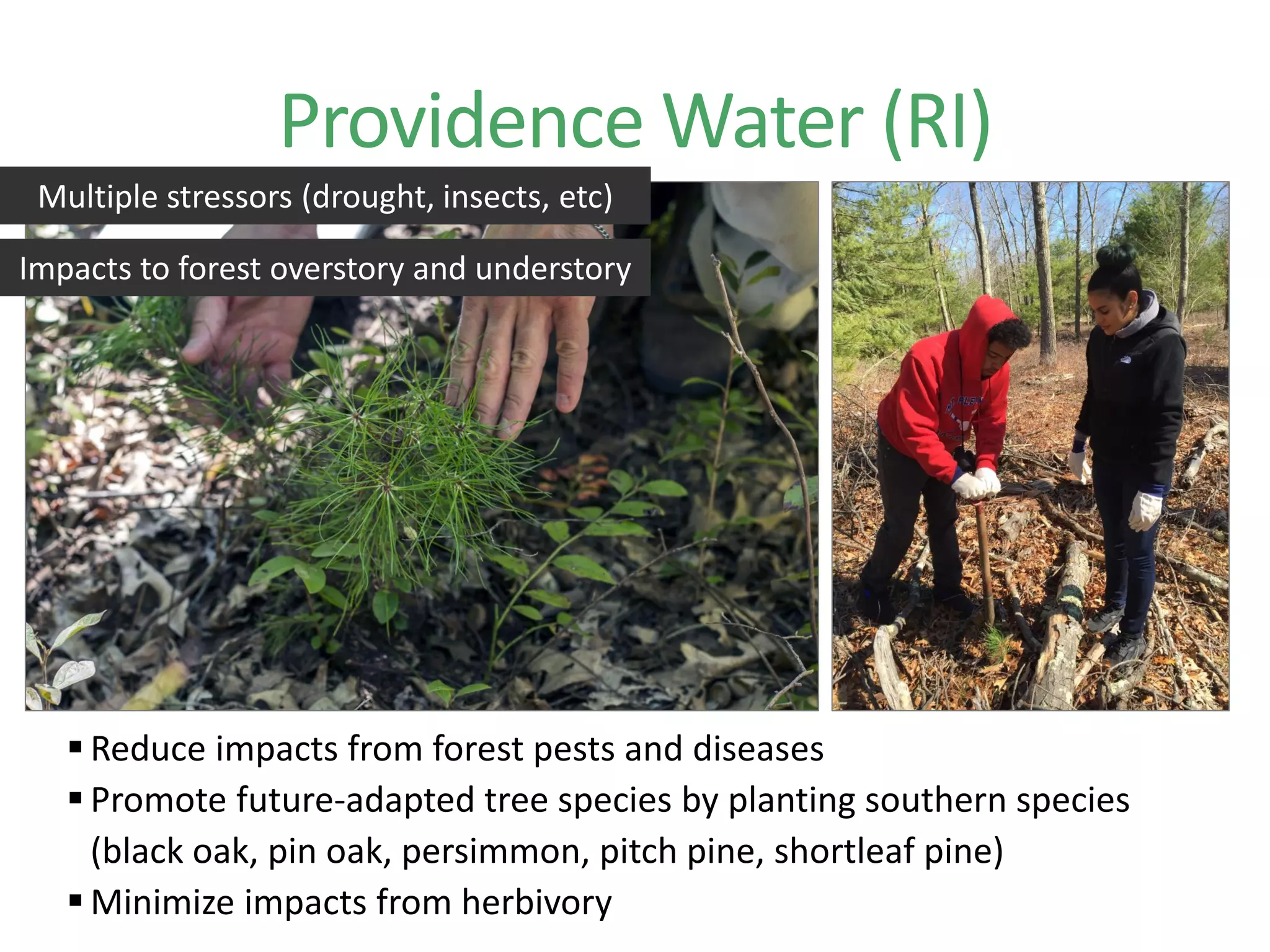 Providence Water (RI)

Multiple stressors (drought, insects, etc)

Impacts to forest overstory and understory

▪ Reduce impacts from forest pests and diseases
▪ Promote future-adapted tree species by planting southern species (black oak, pin oak, persimmon, pitch pine, shortleaf pine)
▪ Minimize impacts from herbivory